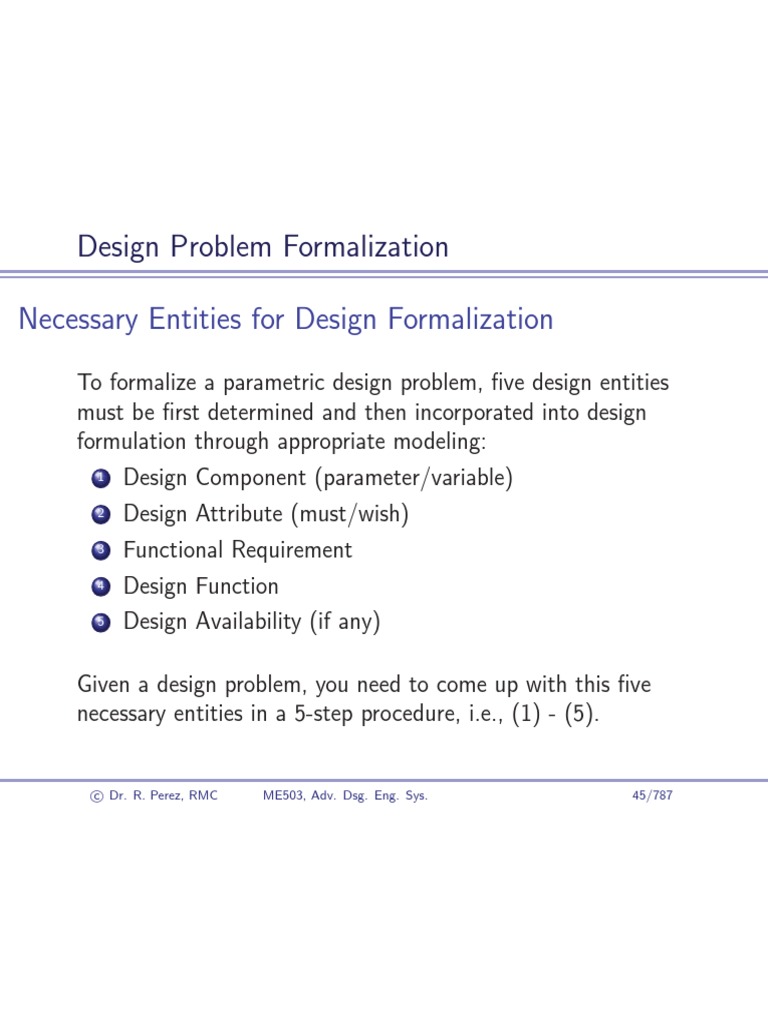 Design Problem Formalization

Necessary Entities for Design Formalization

To formalize a parametric design problem, five design entities must be first determined and then incorporated into design formulation through appropriate modeling:

1 Design Component (parameter/variable)
2 Design Attribute (must/wish)
3 Functional Requirement
4 Design Function
5 Design Availability (if any)

Given a design problem, you need to come up with this five necessary entities in a 5-step procedure, i.e., (1) - (5).

© Dr. R. Perez, RMC ME503, Adv. Dsg. Eng. Sys. 45/787